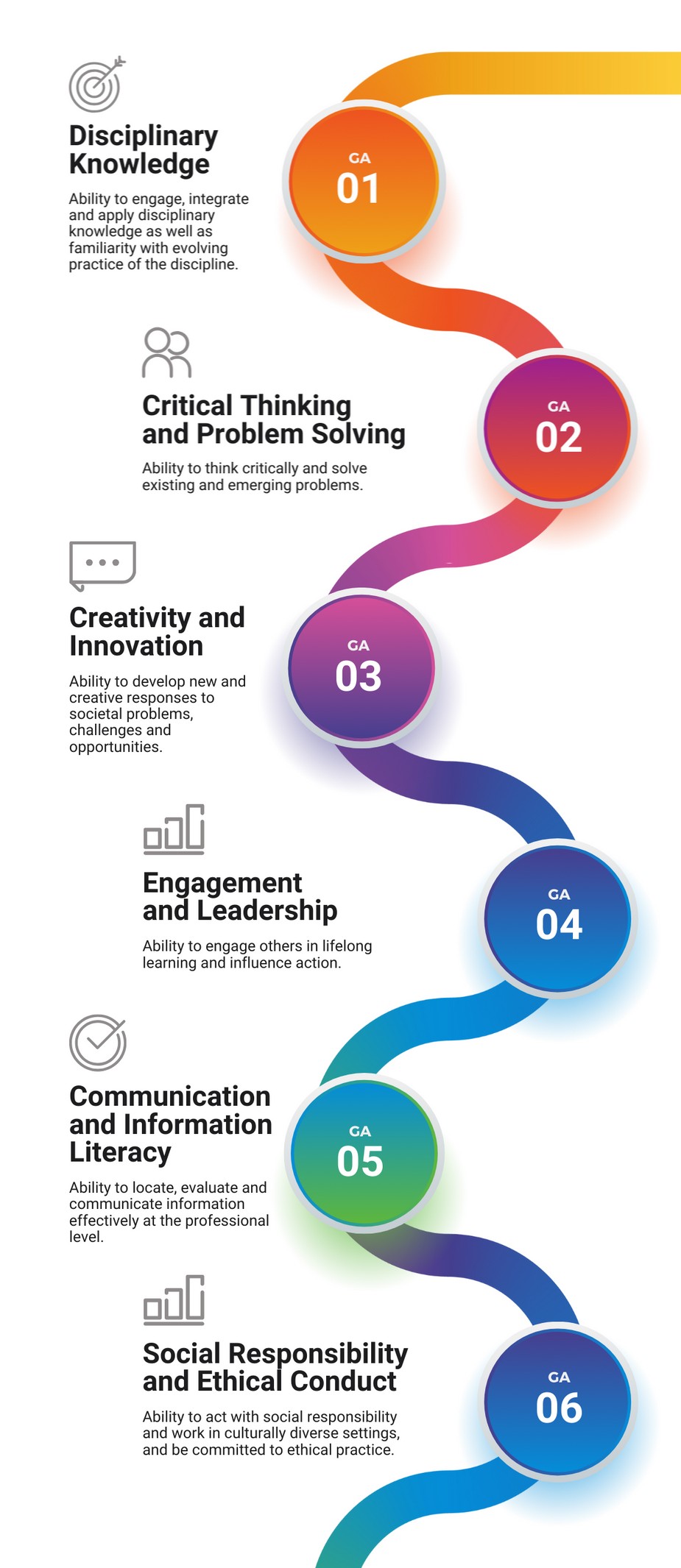 Disciplinary Knowledge

Ability to engage, integrate and apply disciplinary knowledge as well as familiarity with evolving practice of the discipline.

GA
01

Critical Thinking and Problem Solving

Ability to think critically and solve existing and emerging problems.

GA
02

Creativity and Innovation

Ability to develop new and creative responses to societal problems, challenges and opportunities.

GA
03

Engagement and Leadership

Ability to engage others in lifelong learning and influence action.

GA
04

Communication and Information Literacy

Ability to locate, evaluate and communicate information effectively at the professional level.

GA
05

Social Responsibility and Ethical Conduct

Ability to act with social responsibility and work in culturally diverse settings, and be committed to ethical practice.

GA
06